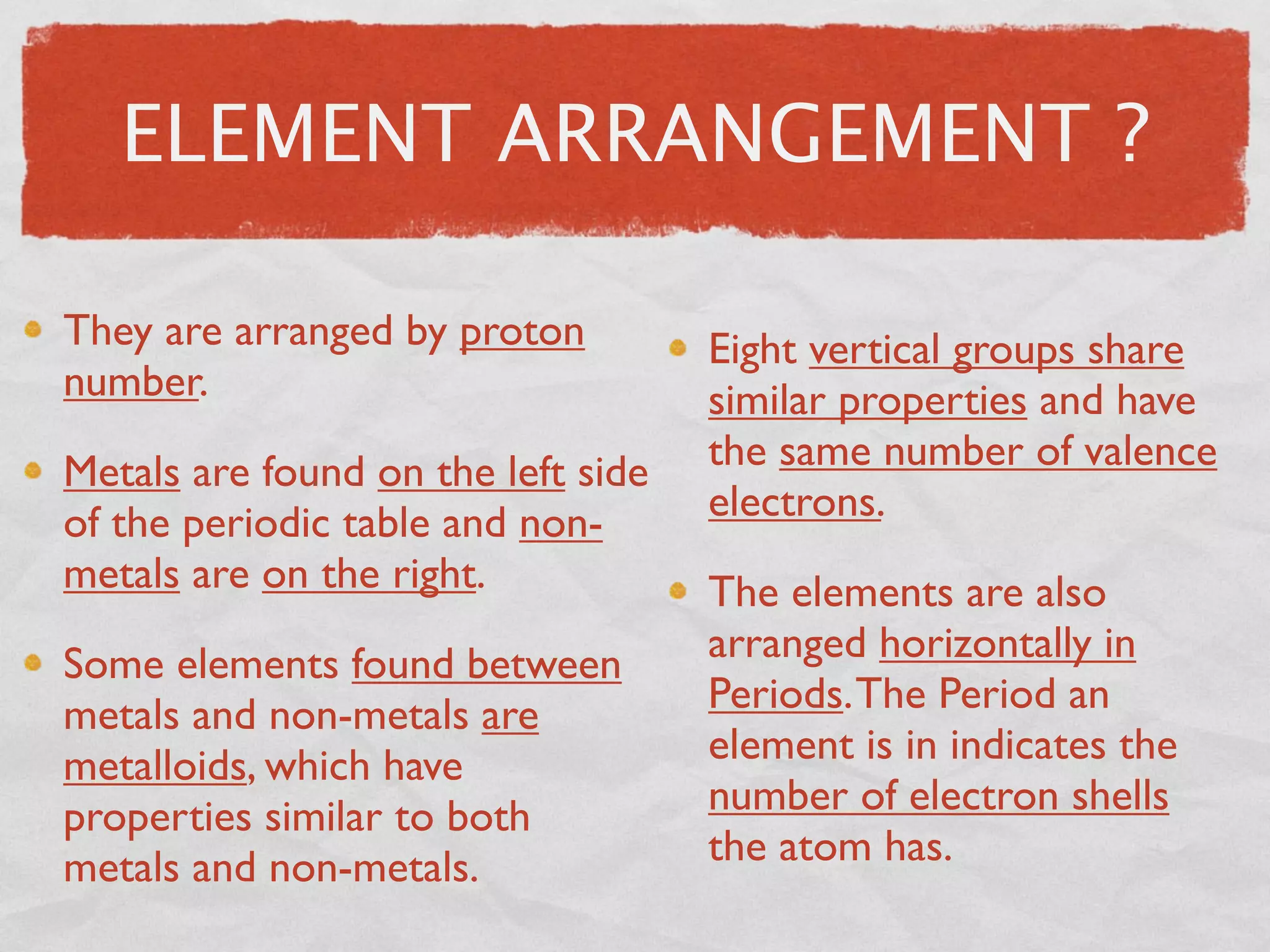 ELEMENT ARRANGEMENT ?

- They are arranged by proton number.

- Metals are found on the left side of the periodic table and non-metals are on the right.

- Some elements found between metals and non-metals are metalloids, which have properties similar to both metals and non-metals.

- Eight vertical groups share similar properties and have the same number of valence electrons.

- The elements are also arranged horizontally in Periods. The Period an element is in indicates the number of electron shells the atom has.